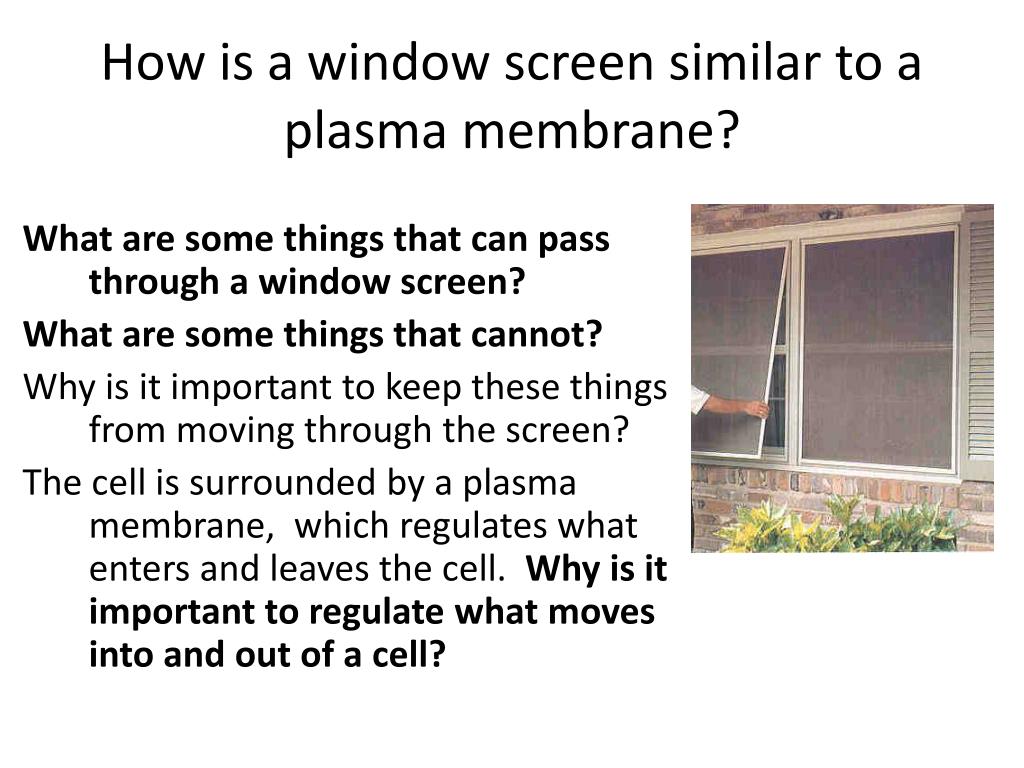 How is a window screen similar to a plasma membrane?

What are some things that can pass through a window screen?

What are some things that cannot?

Why is it important to keep these things from moving through the screen?

The cell is surrounded by a plasma membrane, which regulates what enters and leaves the cell. Why is it important to regulate what moves into and out of a cell?